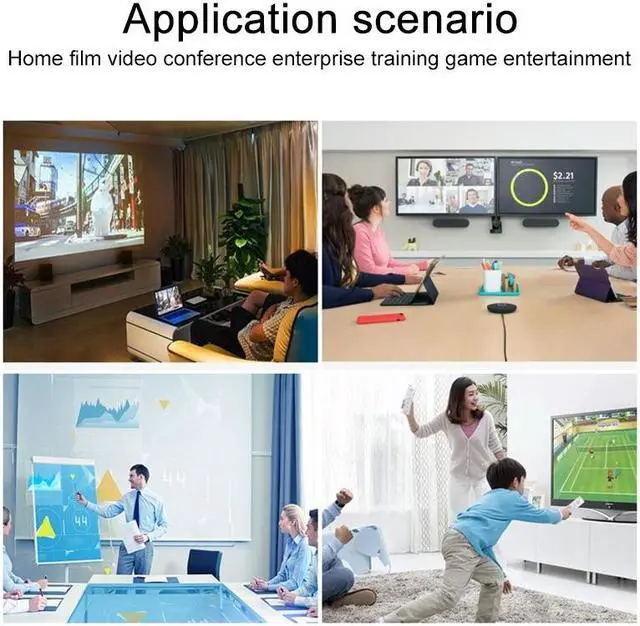 Application scenario

Home film video conference enterprise training game entertainment

$2.21

44

44